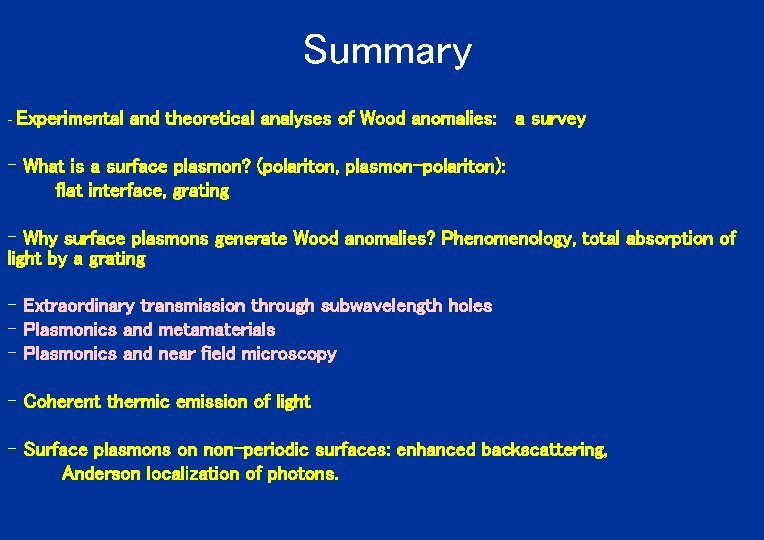 Summary

- Experimental and theoretical analyses of Wood anomalies: a survey

- What is a surface plasmon? (polariton, plasmon-polariton): flat interface, grating

- Why surface plasmons generate Wood anomalies? Phenomenology, total absorption of light by a grating

- Extraordinary transmission through subwavelength holes
- Plasmonics and metamaterials
- Plasmonics and near field microscopy

- Coherent thermic emission of light

- Surface plasmons on non-periodic surfaces: enhanced backscattering, Anderson localization of photons.